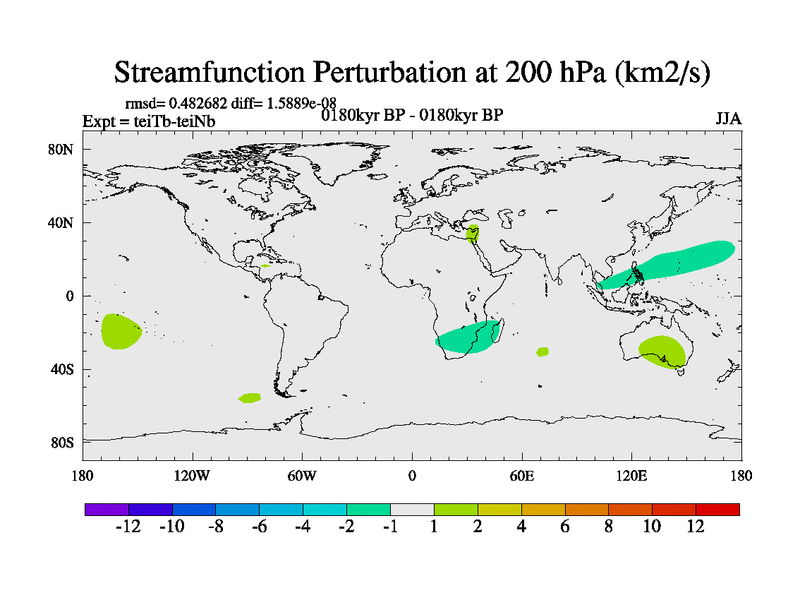 Streamfunction Perturbation at 200 hPa (km2/s)

rmsd= 0.482682 diff= 1.5889e-08
Expt = teiTb-teiNb
0180kyr BP - 0180kyr BP
JJA

80N
40N
0
40S
80S

180
120W
60W
0
60E
120E
180

-12 -10 -8 -6 -4 -2 -1 1 2 4 6 8 10 12